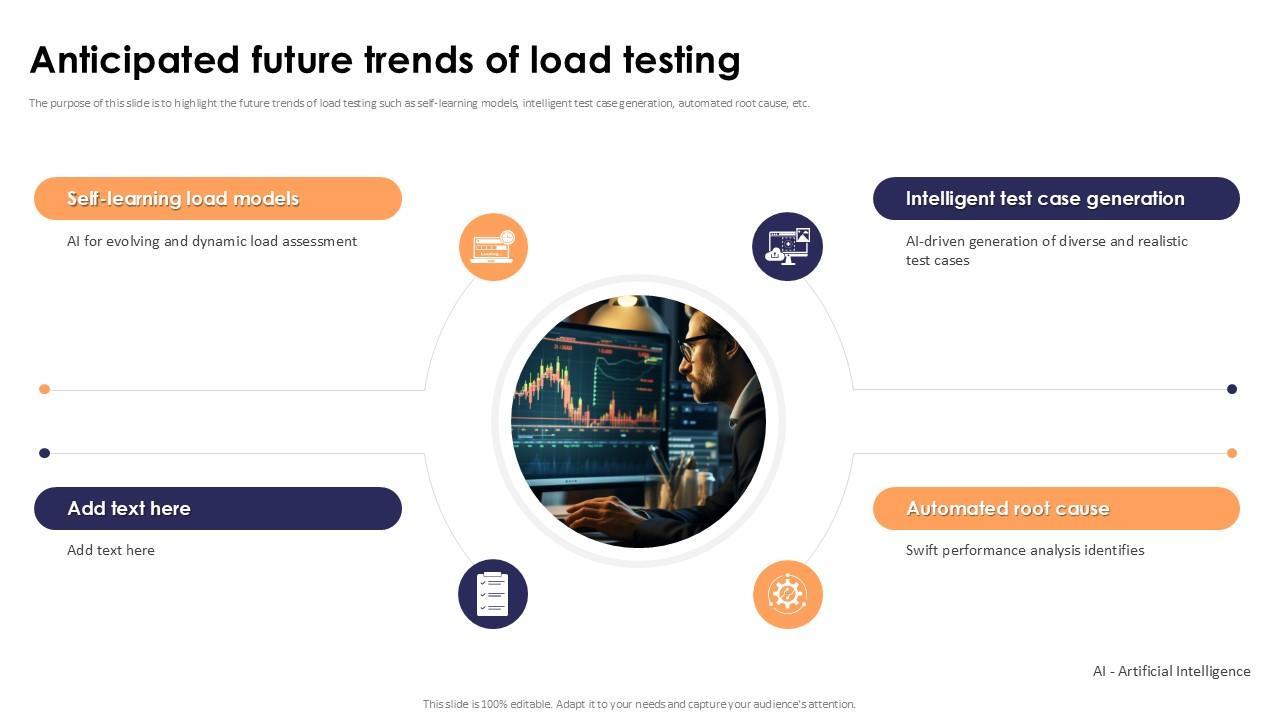 Anticipated future trends of load testing

The purpose of this slide is to highlight the future trends of load testing such as self-learning models, intelligent test case generation, automated root cause, etc.

Self-learning load models

AI for evolving and dynamic load assessment

Loading...

Intelligent test case generation

AI-driven generation of diverse and realistic test cases

Add text here

Add text here

Automated root cause

Swift performance analysis identifies

AI - Artificial Intelligence

This slide is 100% editable. Adapt it to your needs and capture your audience's attention.